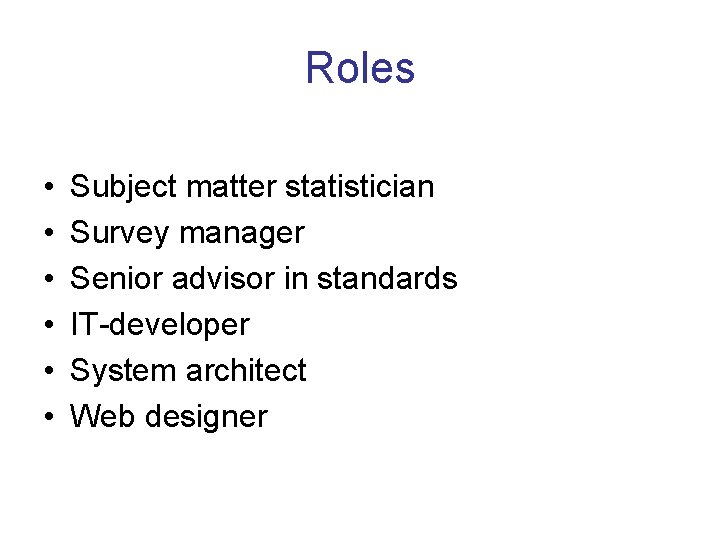 Roles

• Subject matter statistician
• Survey manager
• Senior advisor in standards
• IT-developer
• System architect
• Web designer